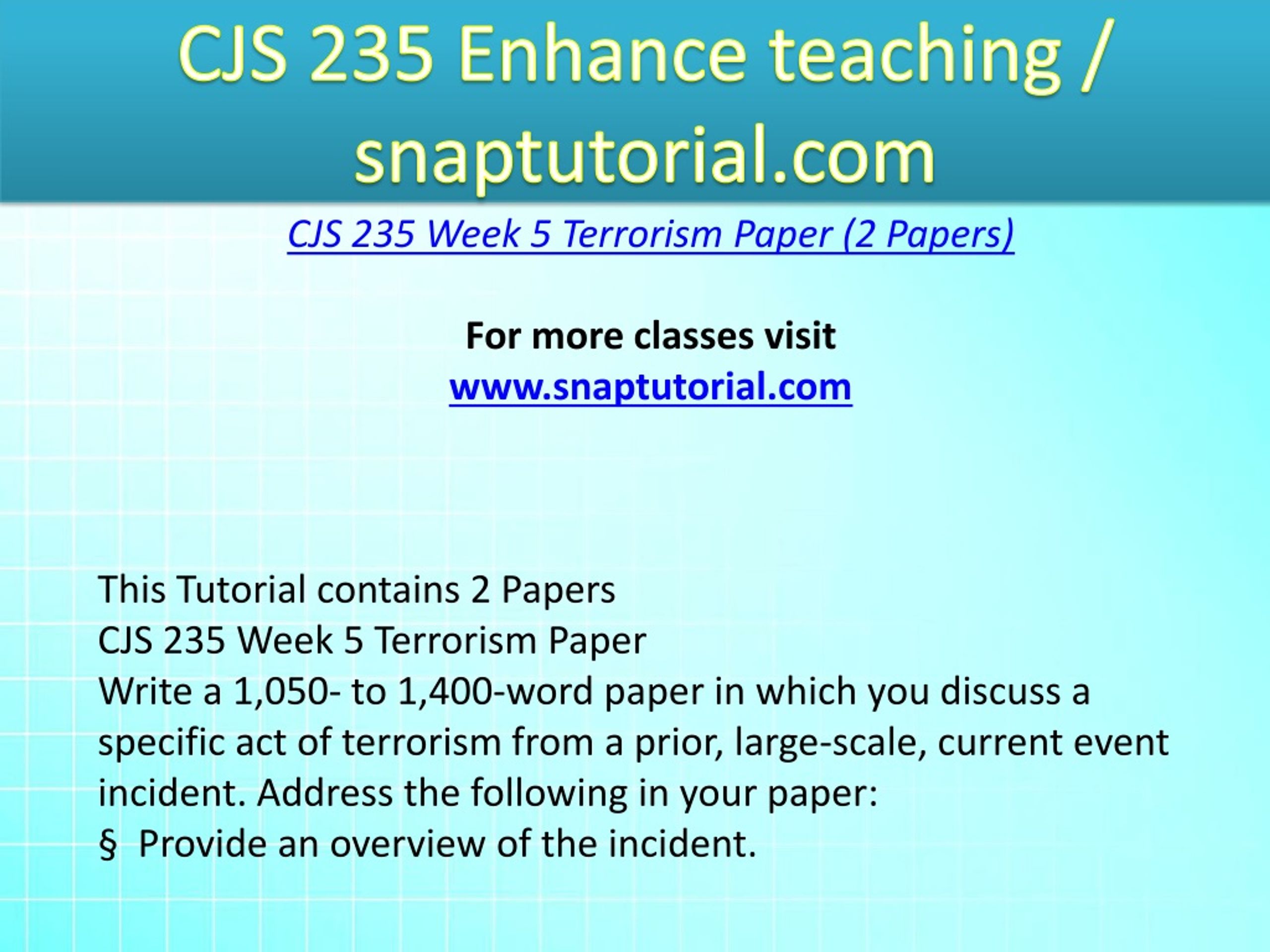 CJS 235 Enhance teaching / snaptutorial.com

CJS 235 Week 5 Terrorism Paper (2 Papers)

For more classes visit
www.snaptutorial.com

This Tutorial contains 2 Papers
CJS 235 Week 5 Terrorism Paper
Write a 1,050- to 1,400-word paper in which you discuss a specific act of terrorism from a prior, large-scale, current event incident. Address the following in your paper:
§ Provide an overview of the incident.